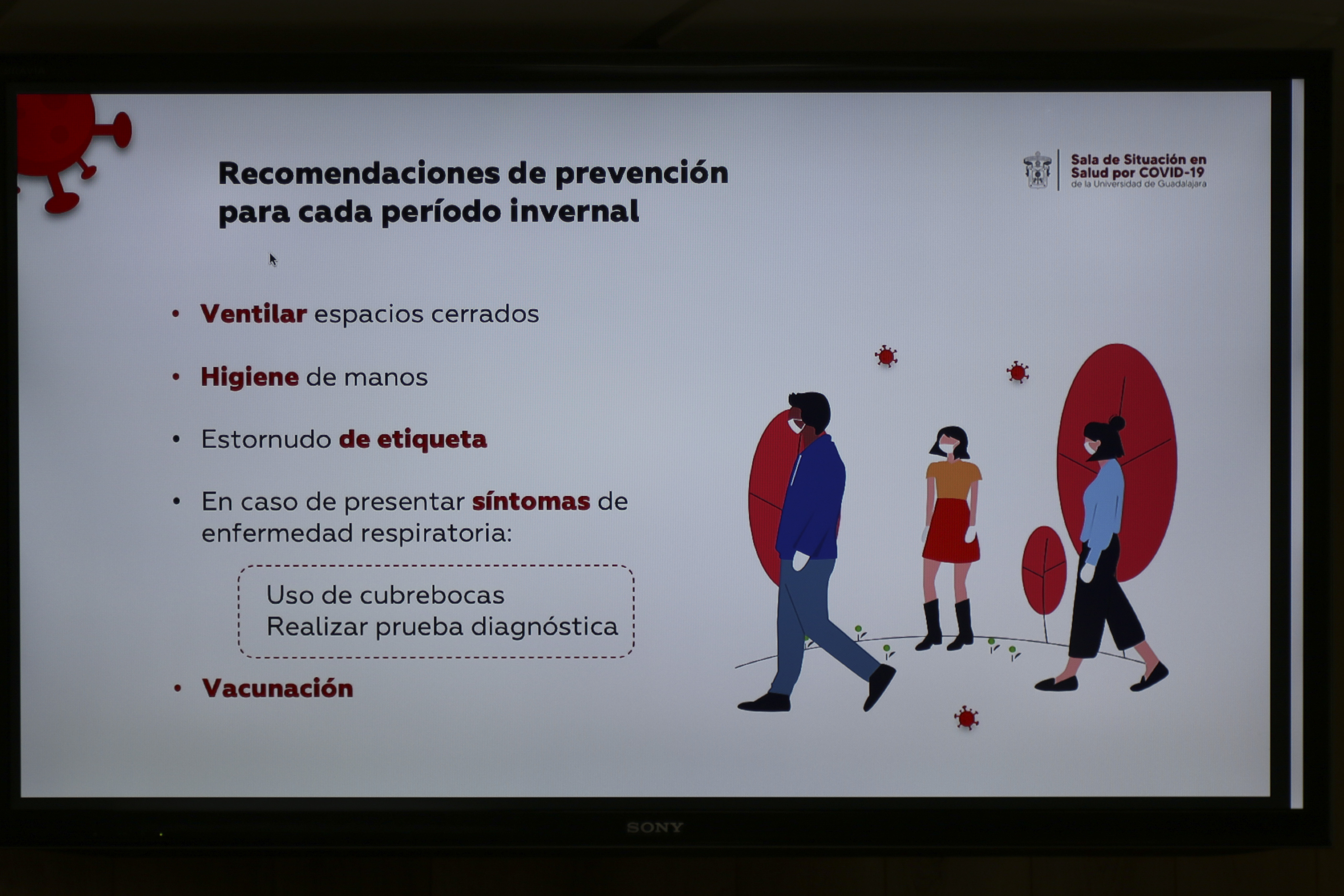 Recomendaciones de prevención para cada período invernal

Sala de Situación en Salud por COVID-19
de la Universidad de Guadalajara

• Ventilar espacios cerrados

• Higiene de manos

• Estornudo de etiqueta

• En caso de presentar síntomas de enfermedad respiratoria:

Uso de cubrebocas
Realizar prueba diagnóstica

• Vacunación

SONY